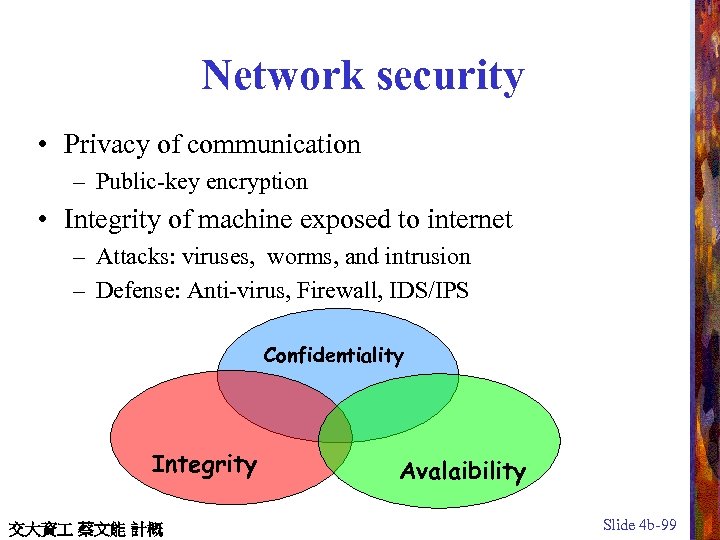 Network security

• Privacy of communication
  – Public-key encryption
• Integrity of machine exposed to internet
  – Attacks: viruses, worms, and intrusion
  – Defense: Anti-virus, Firewall, IDS/IPS

Confidentiality

Integrity

Avalaibility

交大資工 蔡文能 計概

Slide 4b-99